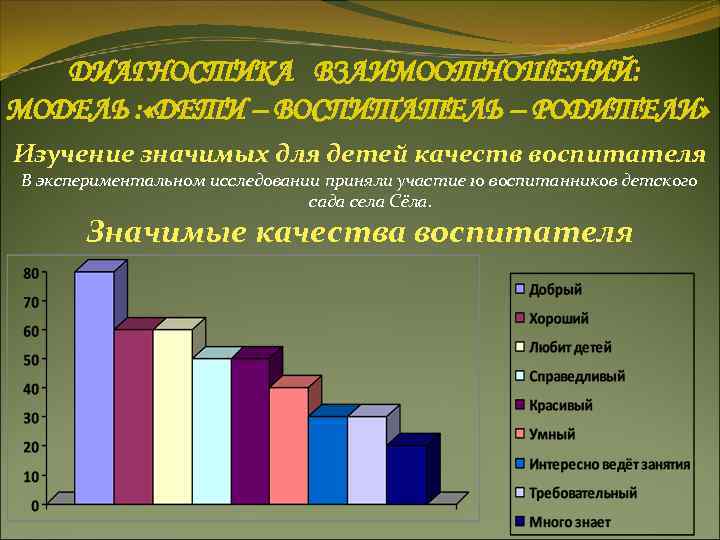 ДИАГНОСТИКА ВЗАИМООТНОШЕНИЙ: МОДЕЛЬ :«ДЕТИ – ВОСПИТАТЕЛЬ – РОДИТЕЛИ»

Изучение значимых для детей качеств воспитателя

В экспериментальном исследовании приняли участие 10 воспитанников детского сада села Сёла.

Значимые качества воспитателя

80
70
60
50
40
30
20
10
0

Добрый
Хороший
Любит детей
Справедливый
Красивый
Умный
Интересно ведёт занятия
Требовательный
Много знает